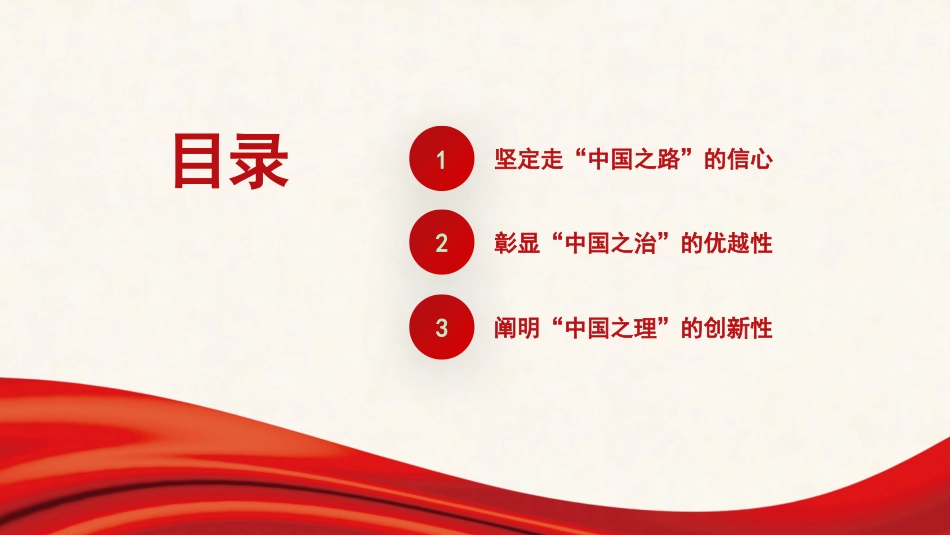 目录

1 坚定走“中国之路”的信心

2 彰显“中国之治”的优越性

3 阐明“中国之理”的创新性